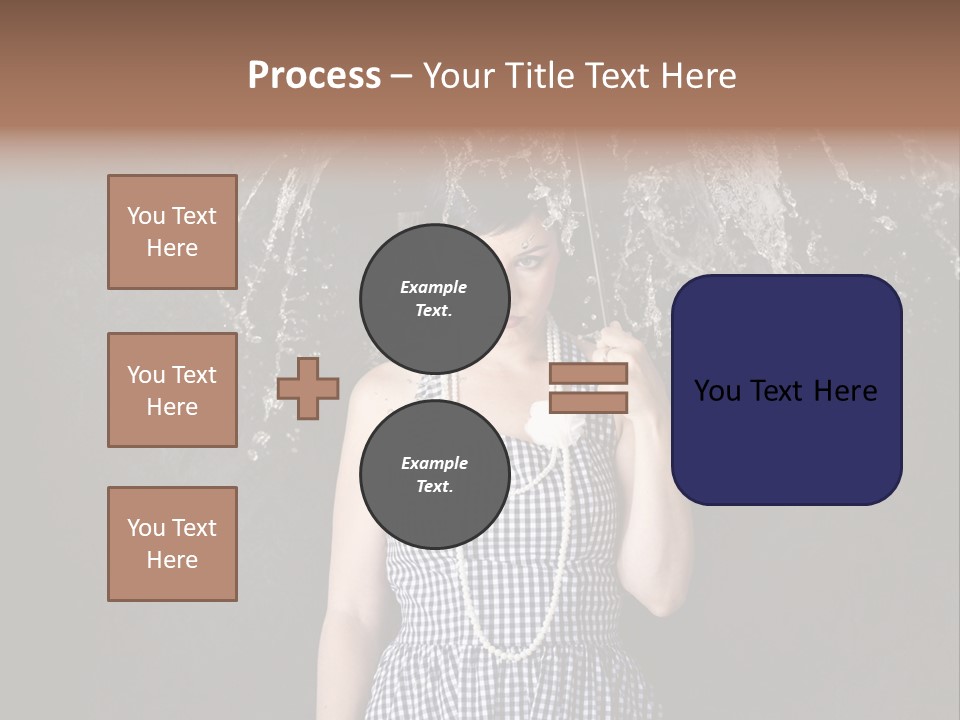 Process – Your Title Text Here

You Text Here

You Text Here

You Text Here

Example Text.

Example Text.

You Text Here